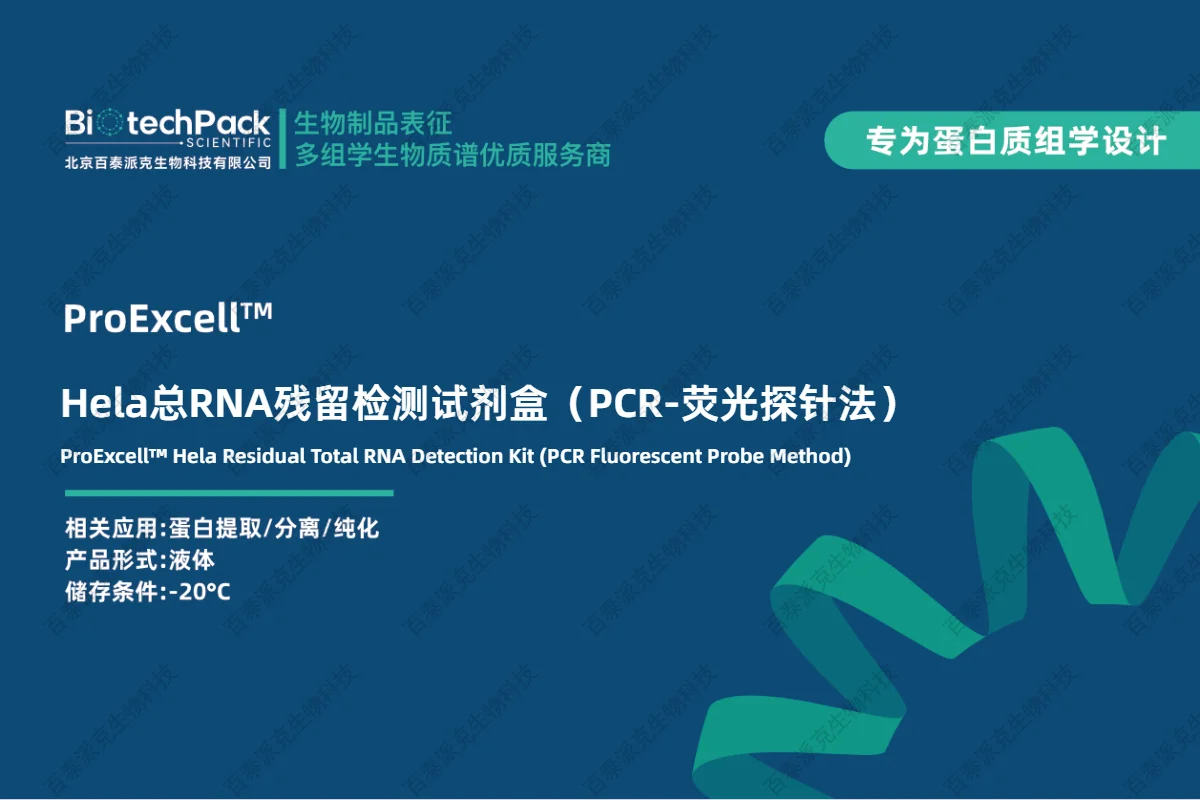 BiotechPack SCIENTIFIC
北京百泰派克生物科技有限公司

生物制品表征
多组学生物质谱优质服务商

专为蛋白质组学设计

ProExcell™

Hela总RNA残留检测试剂盒（PCR-荧光探针法）

ProExcell™ Hela Residual Total RNA Detection Kit (PCR Fluorescent Probe Method)

相关应用:蛋白提取/分离/纯化
产品形式:液体
储存条件:-20°C

百泰派克生物科技